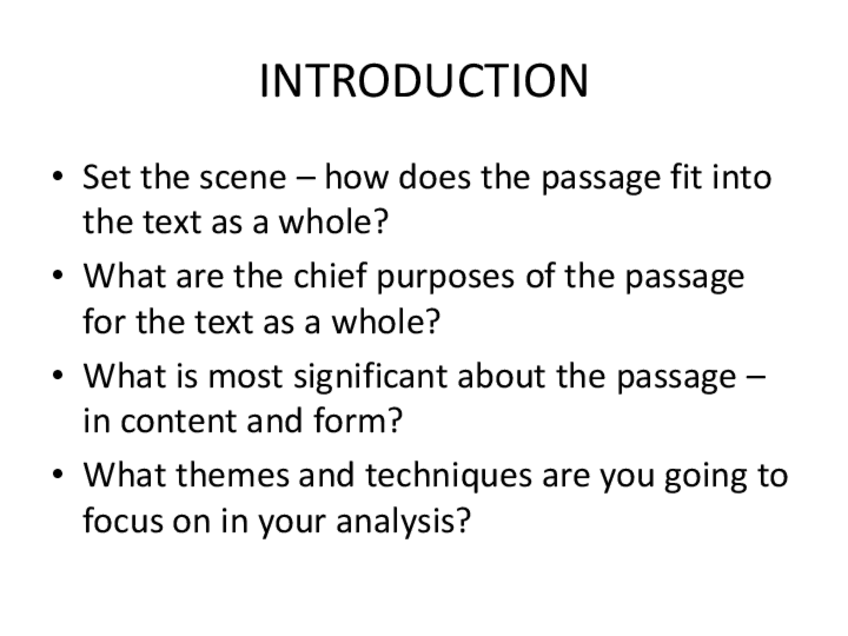 INTRODUCTION

• Set the scene – how does the passage fit into the text as a whole?
• What are the chief purposes of the passage for the text as a whole?
• What is most significant about the passage – in content and form?
• What themes and techniques are you going to focus on in your analysis?